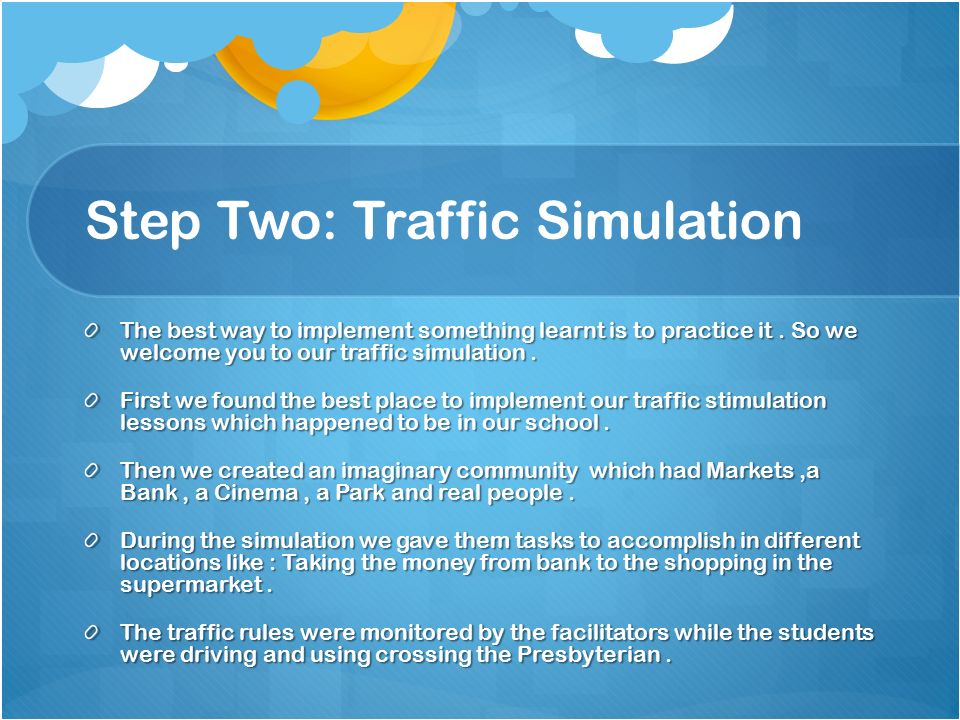 Step Two: Traffic Simulation

The best way to implement something learnt is to practice it . So we welcome you to our traffic simulation .

First we found the best place to implement our traffic stimulation lessons which happened to be in our school .

Then we created an imaginary community which had Markets ,a Bank , a Cinema , a Park and real people .

During the simulation we gave them tasks to accomplish in different locations like : Taking the money from bank to the shopping in the supermarket .

The traffic rules were monitored by the facilitators while the students were driving and using crossing the Presbyterian .